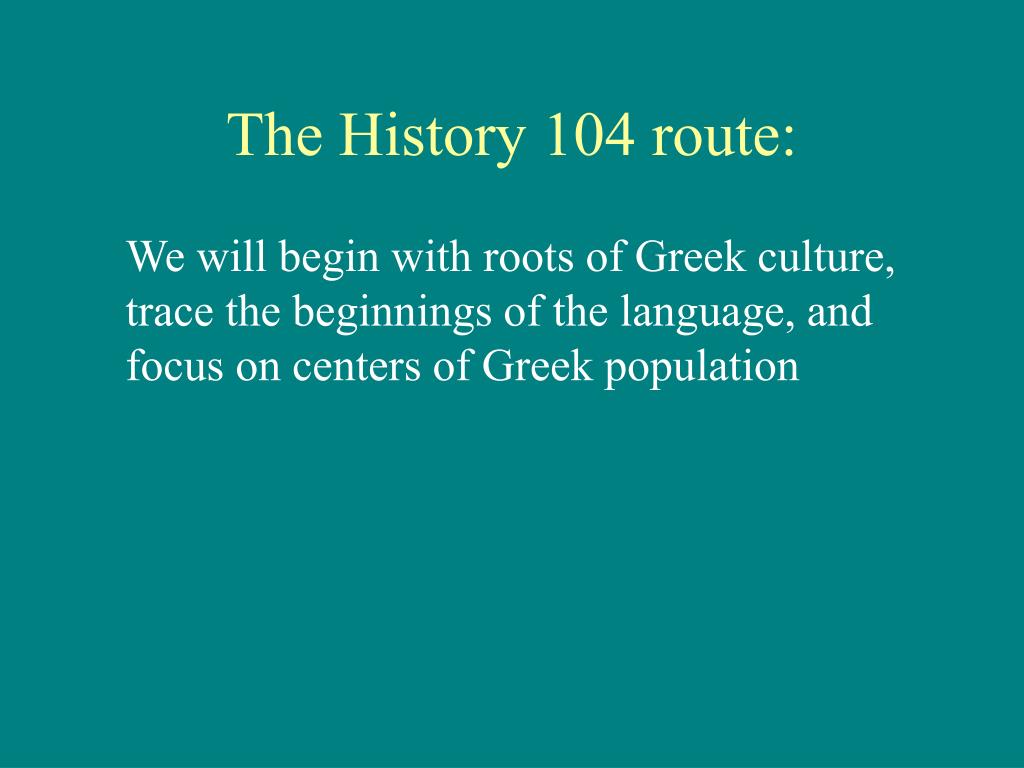 The History 104 route:

We will begin with roots of Greek culture, trace the beginnings of the language, and focus on centers of Greek population